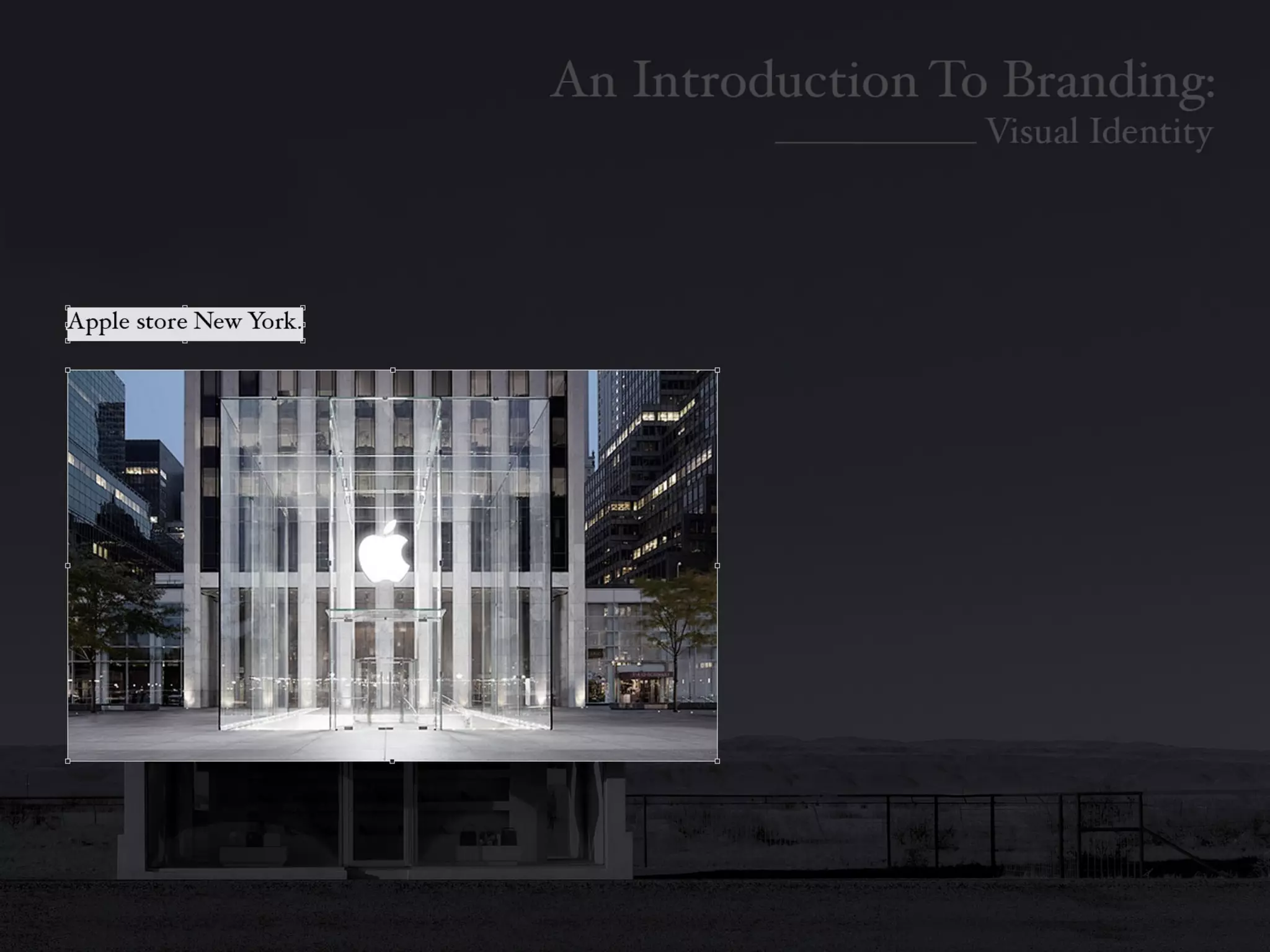 An Introduction To Branding:
Visual Identity

Apple store New York.